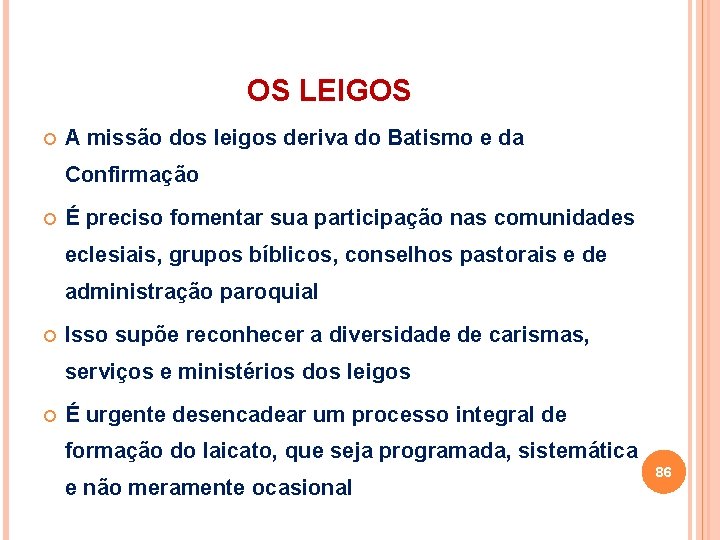 OS LEIGOS

A missão dos leigos deriva do Batismo e da Confirmação

É preciso fomentar sua participação nas comunidades eclesiais, grupos bíblicos, conselhos pastorais e de administração paroquial

Isso supõe reconhecer a diversidade de carismas, serviços e ministérios dos leigos

É urgente desencadear um processo integral de formação do laicato, que seja programada, sistemática e não meramente ocasional

86